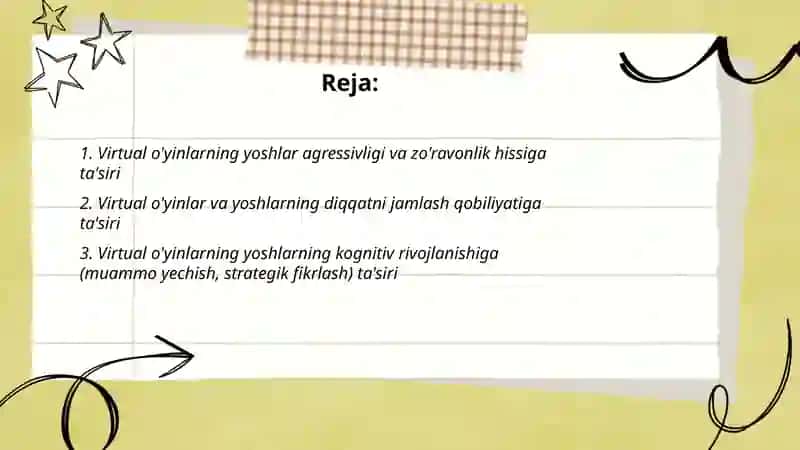 Reja:

1. Virtual o'yinlarning yoshlar agressivligi va zo'ravonlik hissiga ta'siri

2. Virtual o'yinlar va yoshlarning diqqatni jamlash qobiliyatiga ta'siri

3. Virtual o'yinlarning yoshlarning kognitiv rivojlanishiga (muammo yechish, strategik fikrlash) ta'siri